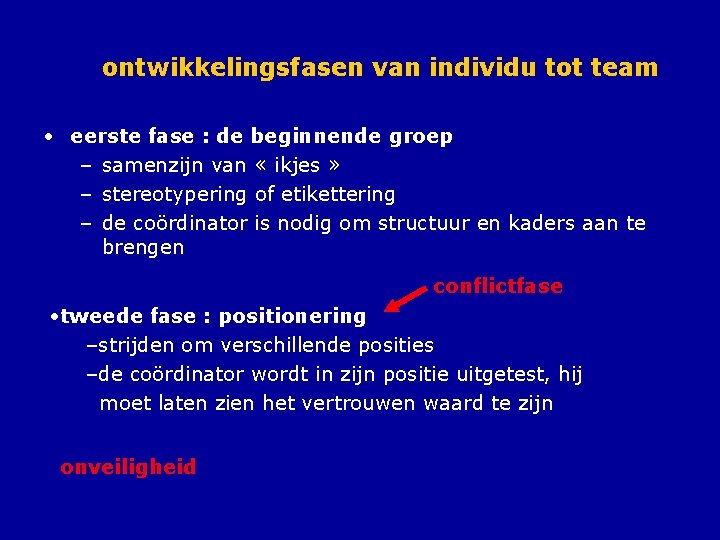 ontwikkelingsfasen van individu tot team

• eerste fase : de beginnende groep
– samenzijn van « ikjes »
– stereotypering of etikettering
– de coördinator is nodig om structuur en kaders aan te brengen

conflictfase

•tweede fase : positionering
–strijden om verschillende posities
–de coördinator wordt in zijn positie uitgetest, hij moet laten zien het vertrouwen waard te zijn

onveiligheid